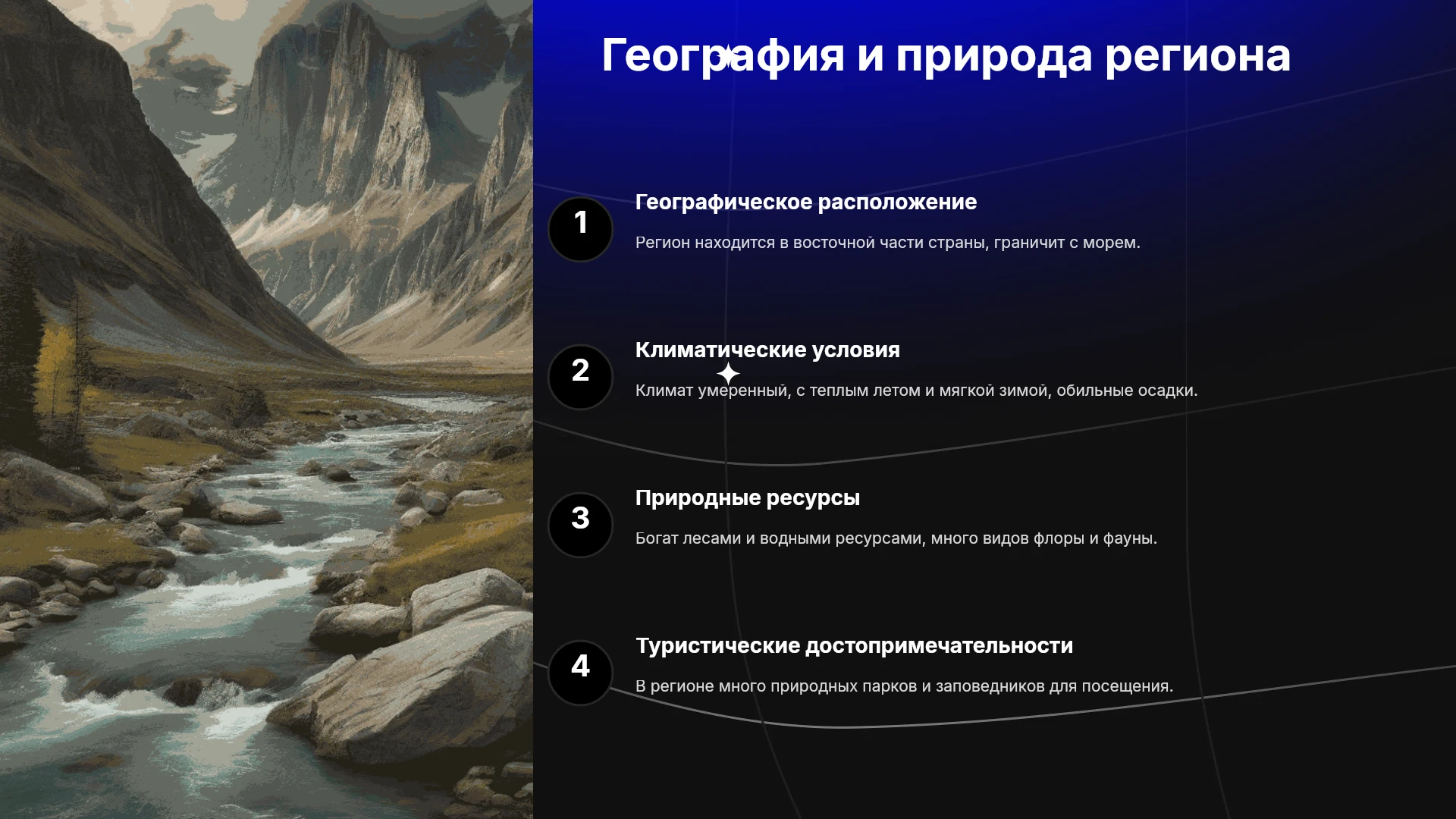 География и природа региона

1

Географическое расположение

Регион находится в восточной части страны, граничит с морем.

2

Климатические условия

Климат умеренный, с теплым летом и мягкой зимой, обильные осадки.

3

Природные ресурсы

Богат лесами и водными ресурсами, много видов флоры и фауны.

4

Туристические достопримечательности

В регионе много природных парков и заповедников для посещения.